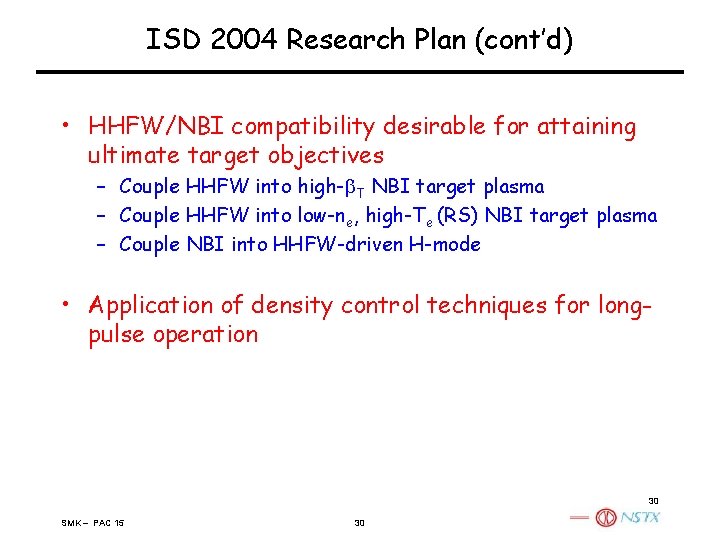 ISD 2004 Research Plan (cont'd)

• HHFW/NBI compatibility desirable for attaining ultimate target objectives
– Couple HHFW into high-$\beta_T$ NBI target plasma
– Couple HHFW into low-$n_e$, high-$T_e$ (RS) NBI target plasma
– Couple NBI into HHFW-driven H-mode

• Application of density control techniques for long-pulse operation

30

SMK – PAC 15

30

NSTX